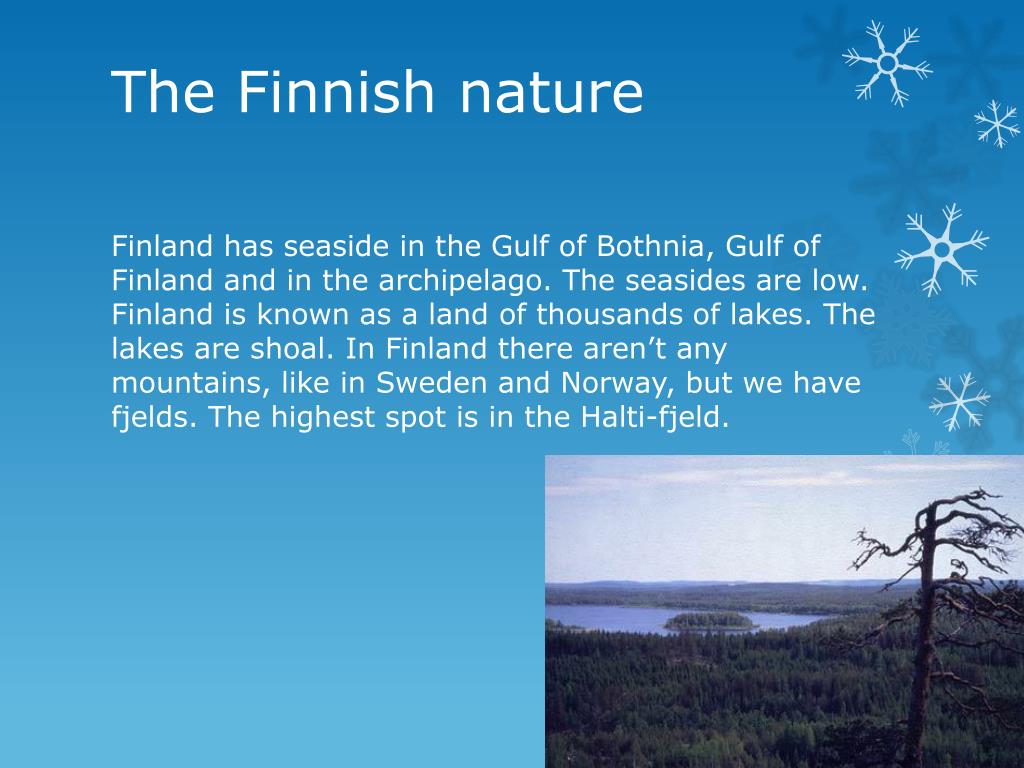 The Finnish nature

Finland has seaside in the Gulf of Bothnia, Gulf of Finland and in the archipelago. The seasides are low. Finland is known as a land of thousands of lakes. The lakes are shoal. In Finland there aren’t any mountains, like in Sweden and Norway, but we have fjelds. The highest spot is in the Halti-fjeld.